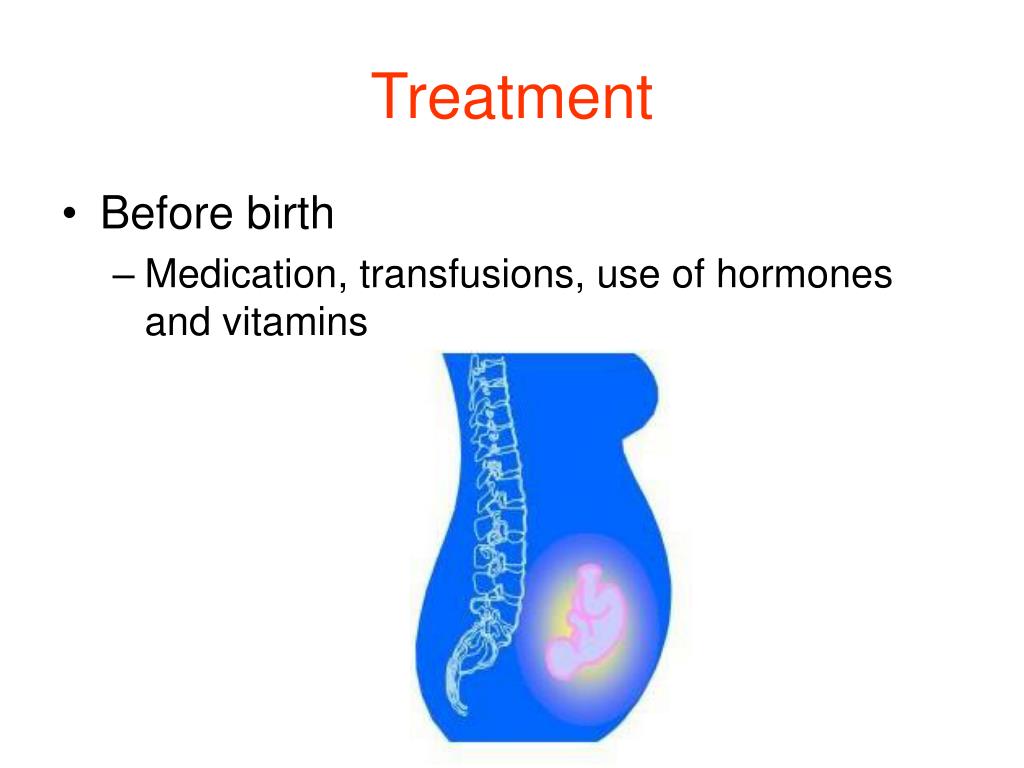 Treatment

• Before birth
– Medication, transfusions, use of hormones and vitamins